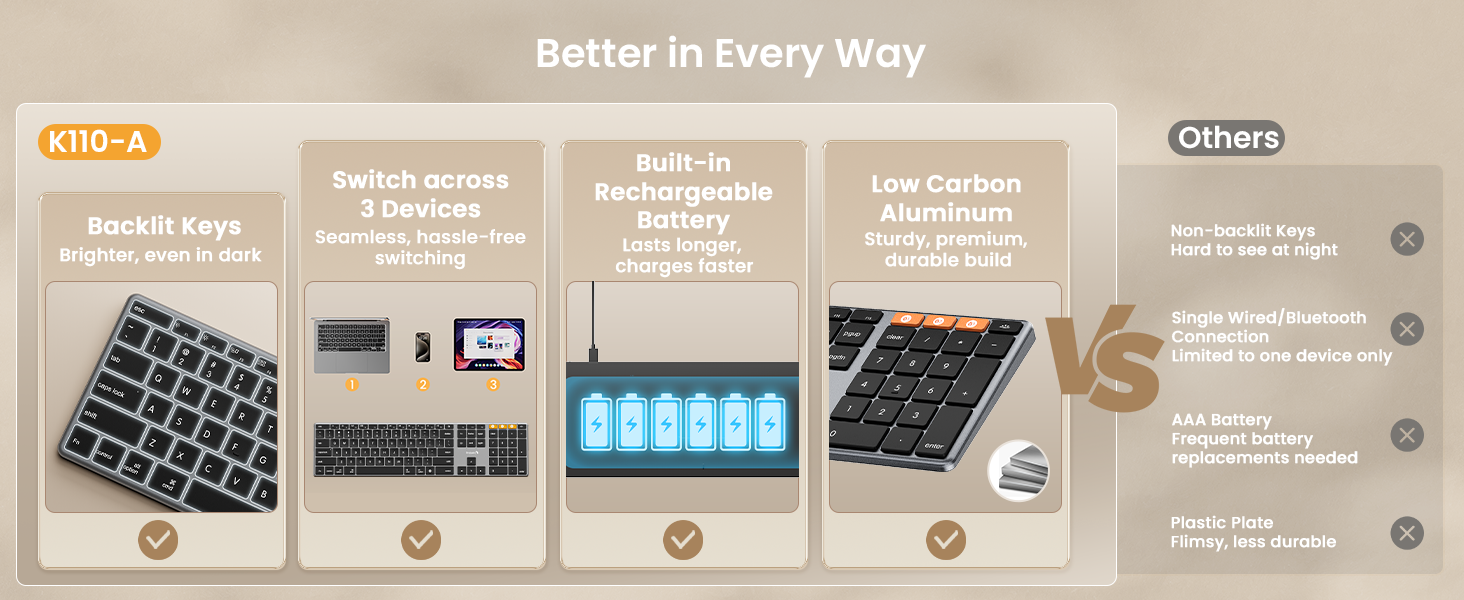 Better in Every Way

K110-A

Backlit Keys
Brighter, even in dark

Switch across 3 Devices
Seamless, hassle-free switching

1 2 3

Built-in Rechargeable Battery
Lasts longer, charges faster

Low Carbon Aluminum
Sturdy, premium, durable build

VS

Others

Non-backlit Keys
Hard to see at night

Single Wired/Bluetooth Connection
Limited to one device only

AAA Battery
Frequent battery replacements needed

Plastic Plate
Flimsy, less durable